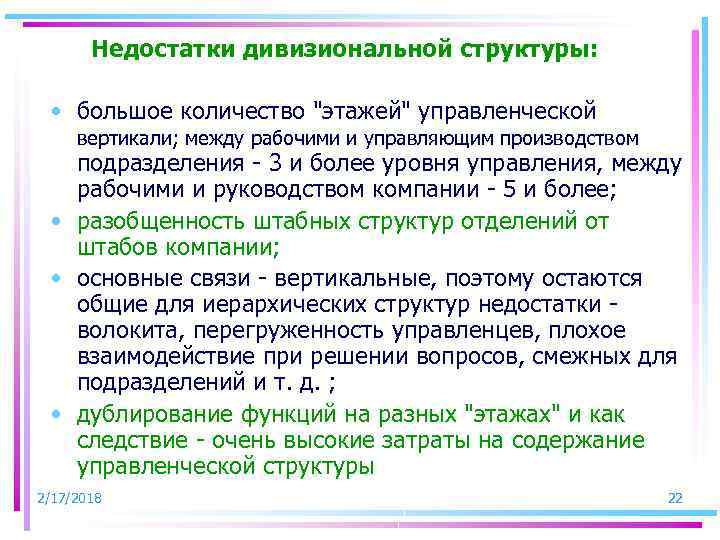 Недостатки дивизиональной структуры:

• большое количество "этажей" управленческой вертикали; между рабочими и управляющим производством подразделения - 3 и более уровня управления, между рабочими и руководством компании - 5 и более;

• разобщенность штабных структур отделений от штабов компании;

• основные связи - вертикальные, поэтому остаются общие для иерархических структур недостатки - волокита, перегруженность управленцев, плохое взаимодействие при решении вопросов, смежных для подразделений и т. д. ;

• дублирование функций на разных "этажах" и как следствие - очень высокие затраты на содержание управленческой структуры

2/17/2018

22